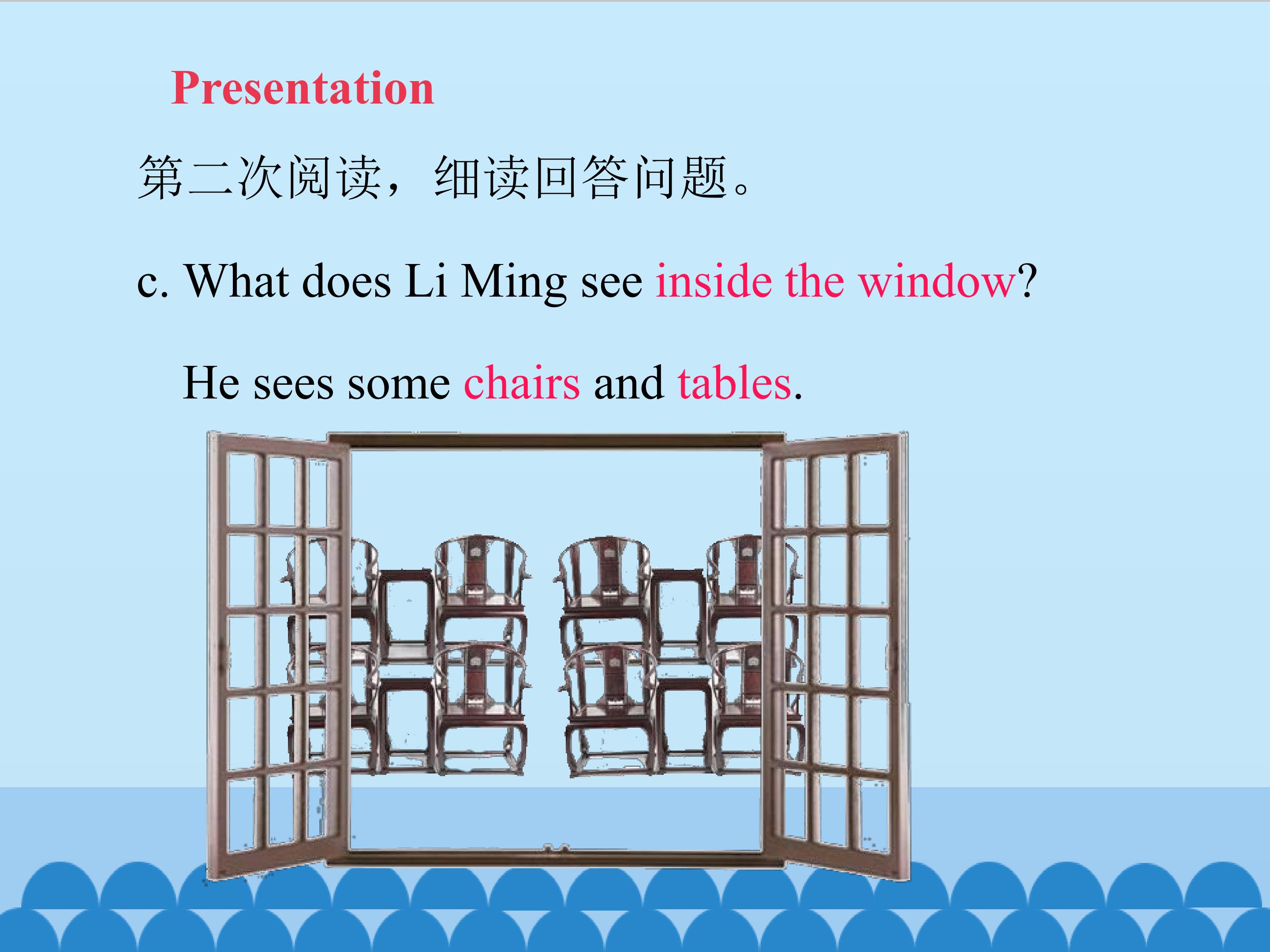 Presentation

第二次阅读，细读回答问题。

c. What does Li Ming see inside the window?

He sees some chairs and tables.